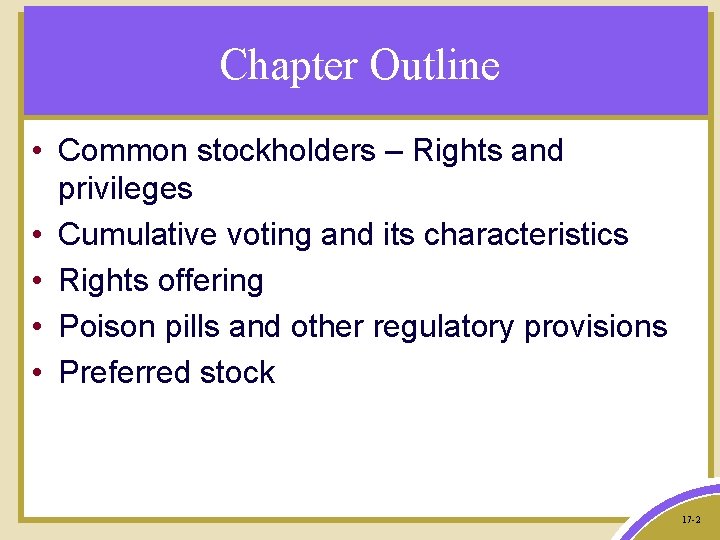 Chapter Outline

• Common stockholders – Rights and privileges
• Cumulative voting and its characteristics
• Rights offering
• Poison pills and other regulatory provisions
• Preferred stock

17-2